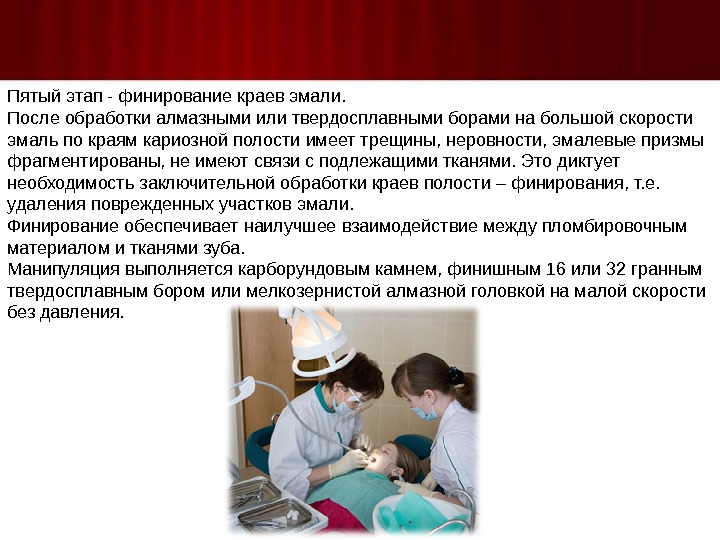 Пятый этап - финирование краев эмали.
После обработки алмазными или твердосплавными борами на большой скорости эмаль по краям кариозной полости имеет трещины, неровности, эмалевые призмы фрагментированы, не имеют связи с подлежащими тканями. Это диктует необходимость заключительной обработки краев полости – финирования, т.е. удаления поврежденных участков эмали.
Финирование обеспечивает наилучшее взаимодействие между пломбировочным материалом и тканями зуба.
Манипуляция выполняется карборундовым камнем, финишным 16 или 32 гранным твердосплавным бором или мелкозернистой алмазной головкой на малой скорости без давления.